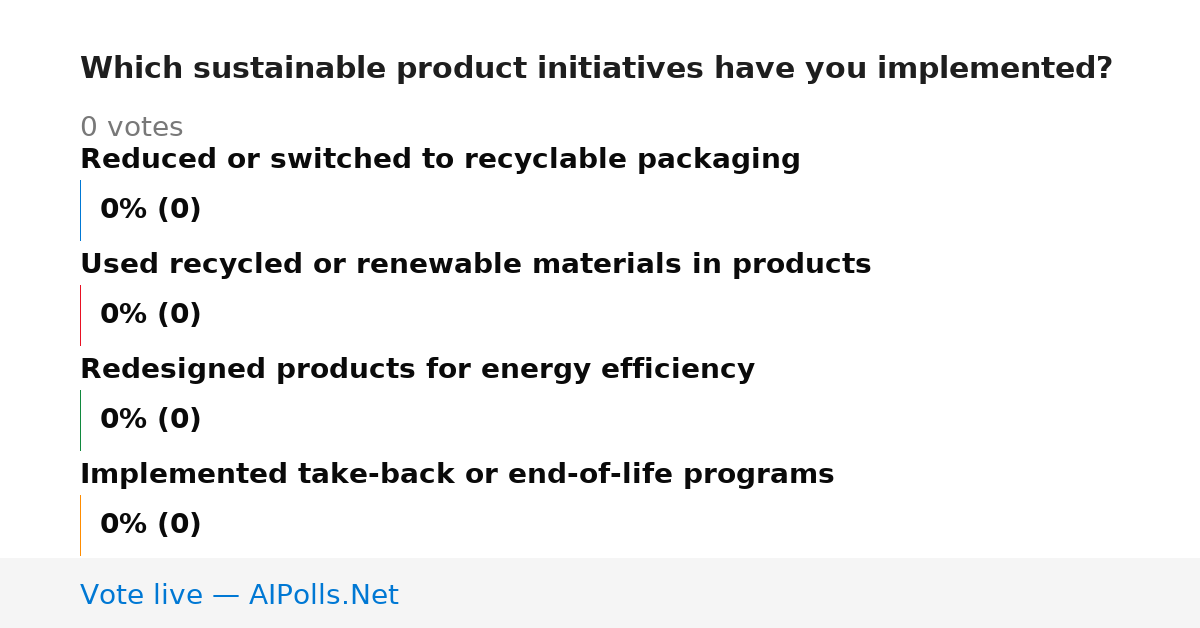 Which sustainable product initiatives have you implemented?

0 votes

Reduced or switched to recyclable packaging

0% (0)

Used recycled or renewable materials in products

0% (0)

Redesigned products for energy efficiency

0% (0)

Implemented take-back or end-of-life programs

0% (0)

Vote live — AIPolls.Net